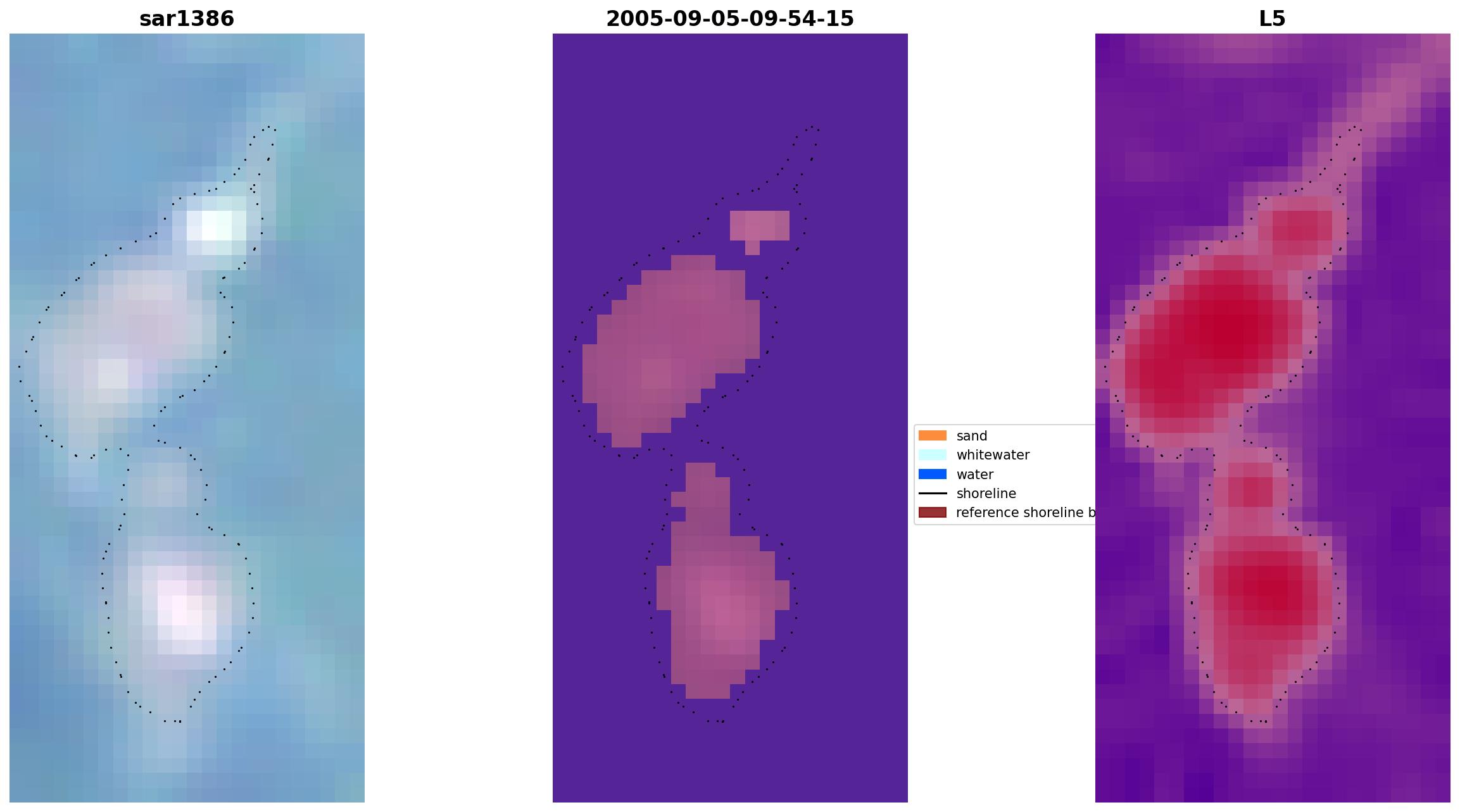 sar1386

2005-09-05-09-54-15

L5

sand
whitewater
water
shoreline
reference shoreline b